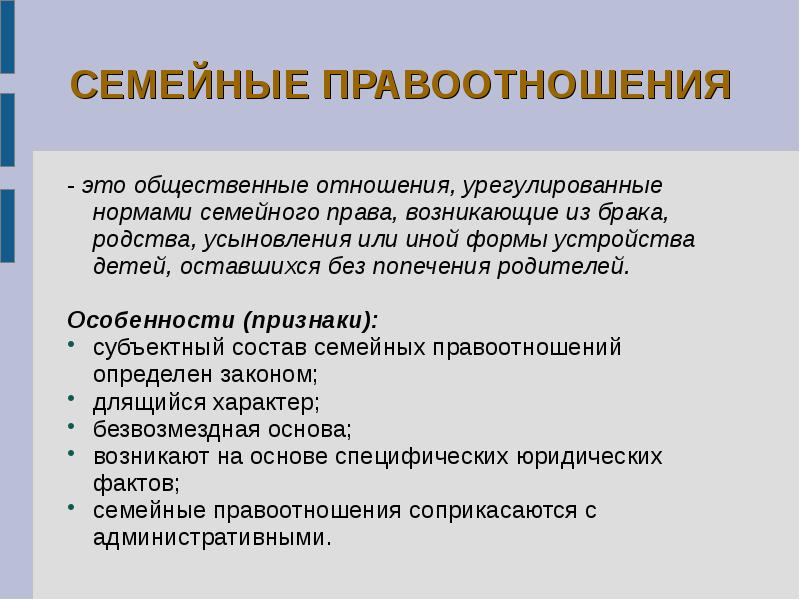 СЕМЕЙНЫЕ ПРАВООТНОШЕНИЯ

- это общественные отношения, урегулированные нормами семейного права, возникающие из брака, родства, усыновления или иной формы устройства детей, оставшихся без попечения родителей.

Особенности (признаки):
• субъектный состав семейных правоотношений определен законом;
• длящийся характер;
• безвозмездная основа;
• возникают на основе специфических юридических фактов;
• семейные правоотношения соприкасаются с административными.